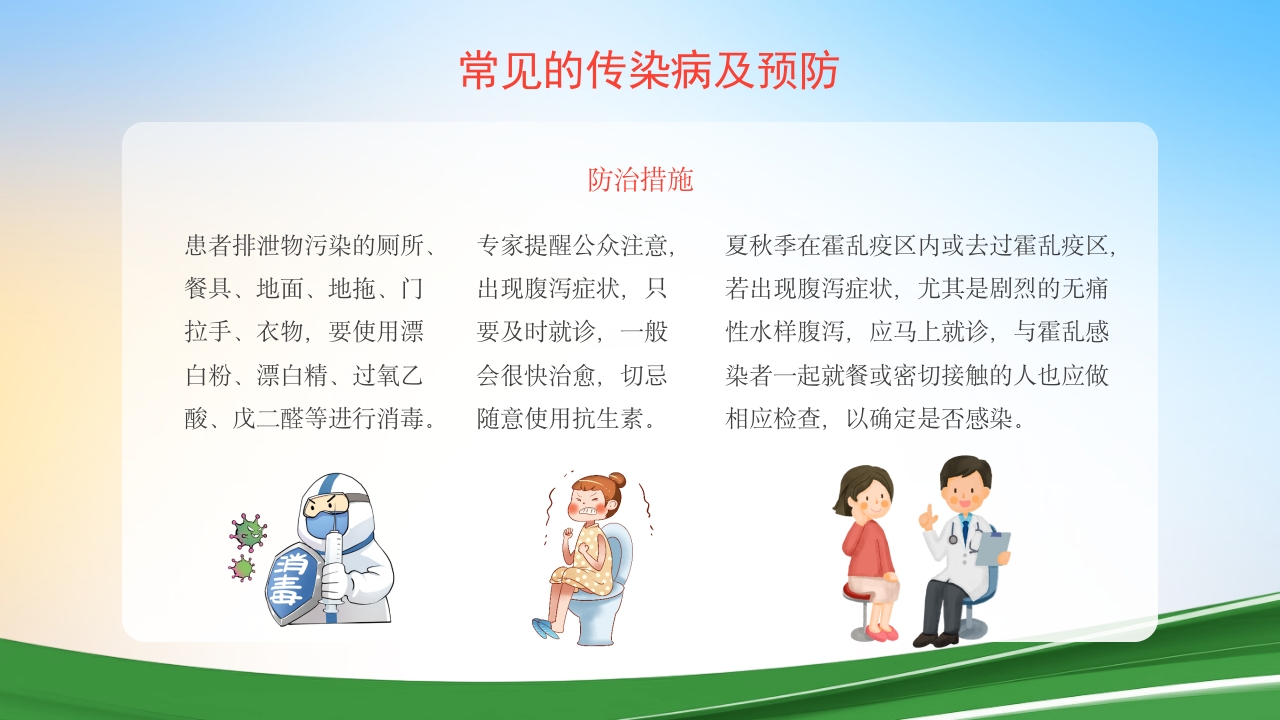 常见的传染病及预防

防治措施

患者排泄物污染的厕所、餐具、地面、地拖、门拉手、衣物，要使用漂白粉、漂白精、过氧乙酸、戊二醛等进行消毒。

专家提醒公众注意，出现腹泻症状，只要及时就诊，一般会很快治愈，切忌随意使用抗生素。

夏秋季在霍乱疫区内或去过霍乱疫区，若出现腹泻症状，尤其是剧烈的无痛性水样腹泻，应马上就诊，与霍乱感染者一起就餐或密切接触的人也应做相应检查，以确定是否感染。

消毒